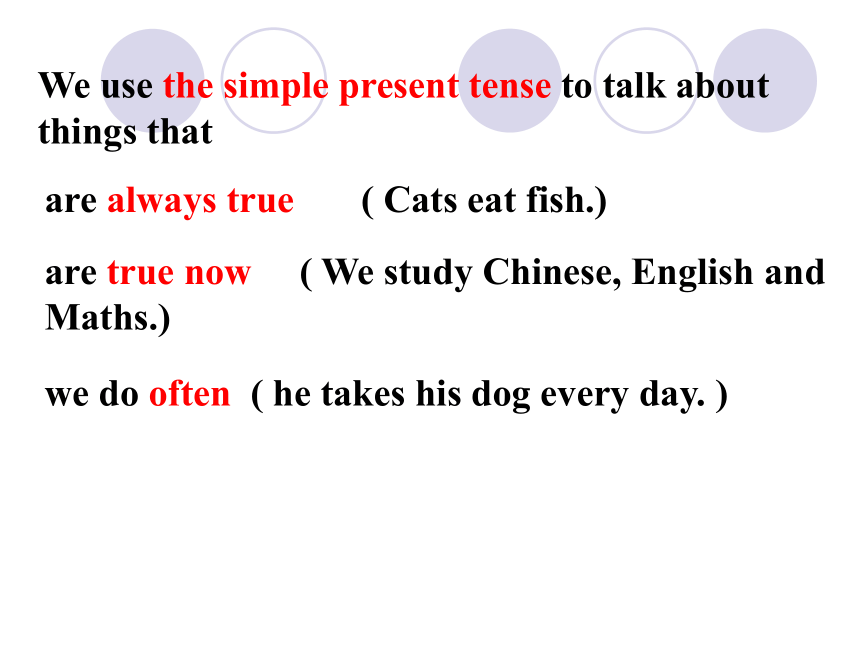 We use the simple present tense to talk about things that

are always true ( Cats eat fish.)

are true now ( We study Chinese, English and Maths.)

we do often ( he takes his dog every day. )